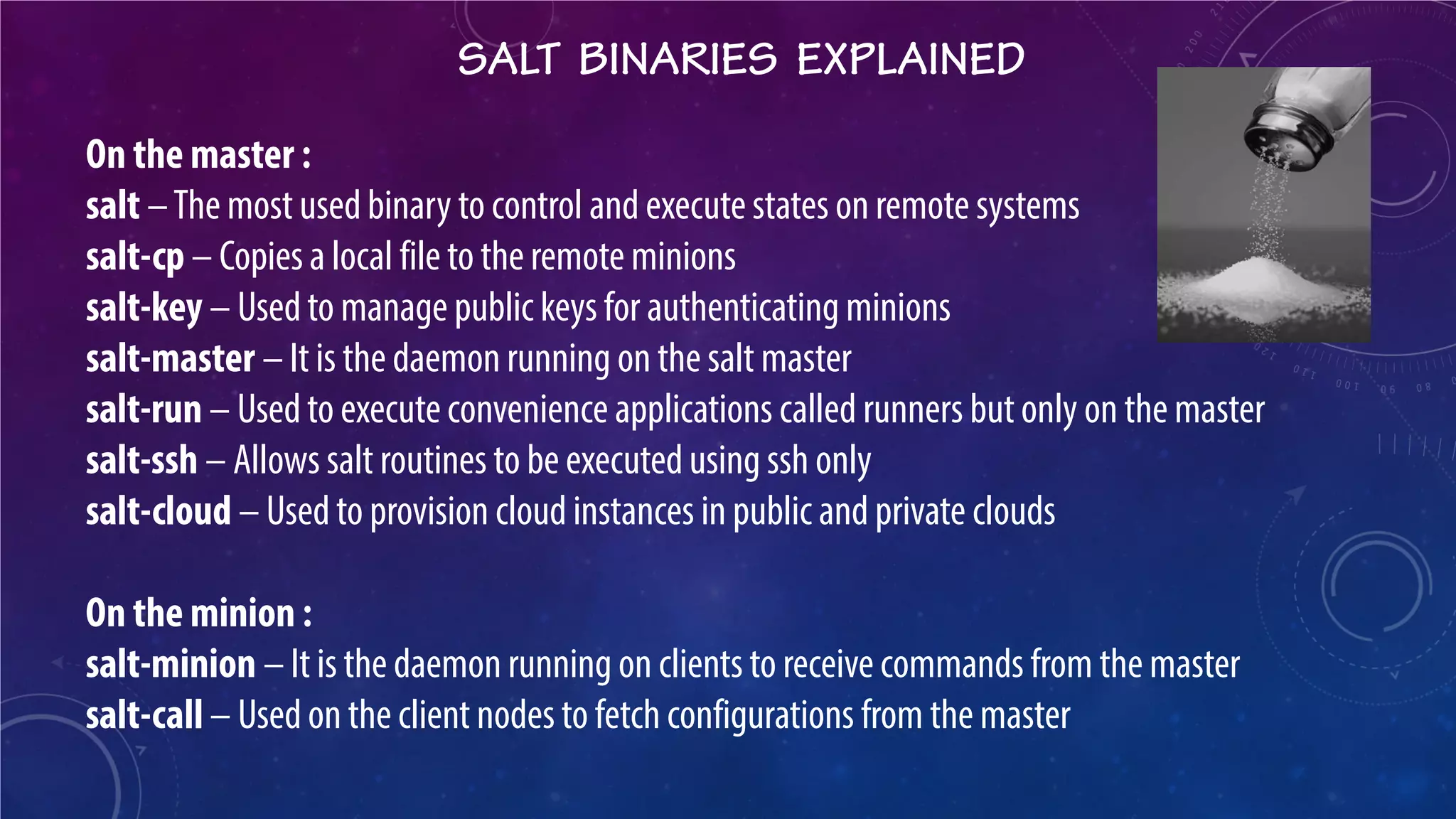 SALT BINARIES EXPLAINED

On the master :
salt – The most used binary to control and execute states on remote systems
salt-cp – Copies a local file to the remote minions
salt-key – Used to manage public keys for authenticating minions
salt-master – It is the daemon running on the salt master
salt-run – Used to execute convenience applications called runners but only on the master
salt-ssh – Allows salt routines to be executed using ssh only
salt-cloud – Used to provision cloud instances in public and private clouds

On the minion :
salt-minion – It is the daemon running on clients to receive commands from the master
salt-call – Used on the client nodes to fetch configurations from the master